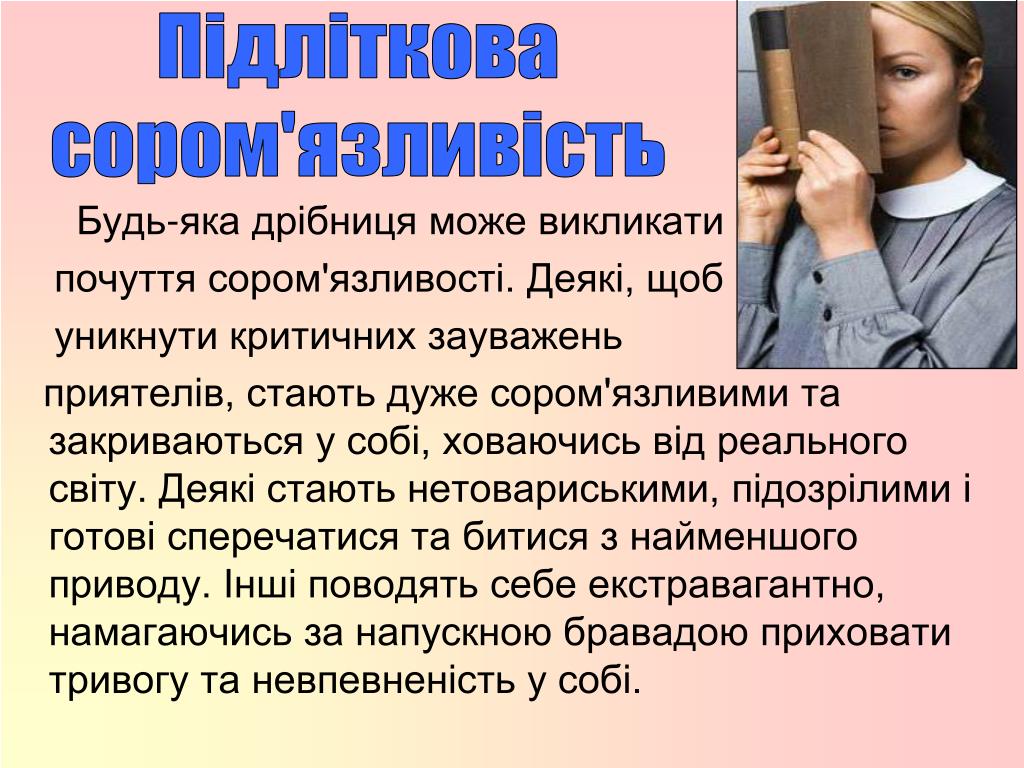 Підліткова сором'язливість

Будь-яка дрібниця може викликати почуття сором'язливості. Деякі, щоб уникнути критичних зауважень приятелів, стають дуже сором'язливими та закриваються у собі, ховаючись від реального світу. Деякі стають нетовариськими, підозрілими і готові сперечатися та битися з найменшого приводу. Інші поводять себе екстравагантно, намагаючись за напускною бравадою приховати тривогу та невпевненість у собі.